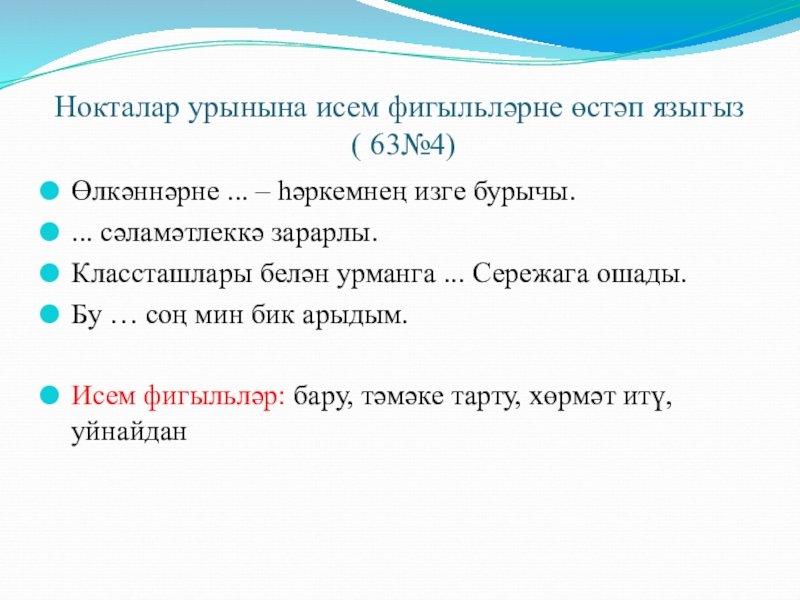 Нокталар урынына исем фигыльләрне өстәп языгыз ( 63№4)

Өлкәннәрне ... – һәркемнең изге бурычы.

... сәламәтлеккә зарарлы.

Классташлары белән урманга ... Сережага ошады.

Бу … соң мин бик арыдым.

Исем фигыльләр: бару, тәмәке тарту, хөрмәт итү, уйнайдан